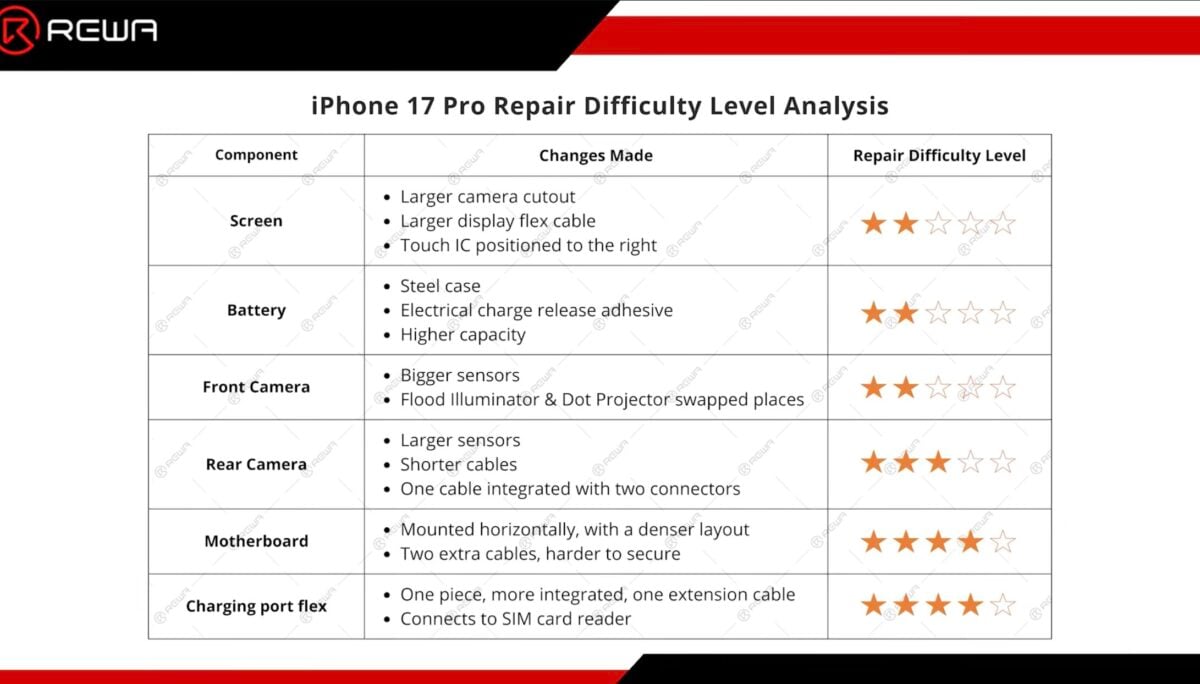 REWA

iPhone 17 Pro Repair Difficulty Level Analysis

| Component | Changes Made | Repair Difficulty Level |
|---|---|---|
| Screen | • Larger camera cutout • Larger display flex cable • Touch IC positioned to the right | ★★☆☆☆ |
| Battery | • Steel case • Electrical charge release adhesive • Higher capacity | ★★☆☆☆ |
| Front Camera | • Bigger sensors • Flood Illuminator & Dot Projector swapped places | ★★☆☆☆ |
| Rear Camera | • Larger sensors • Shorter cables • One cable integrated with two connectors | ★★★☆☆ |
| Motherboard | • Mounted horizontally, with a denser layout • Two extra cables, harder to secure | ★★★★☆ |
| Charging port flex | • One piece, more integrated, one extension cable • Connects to SIM card reader | ★★★★☆ |